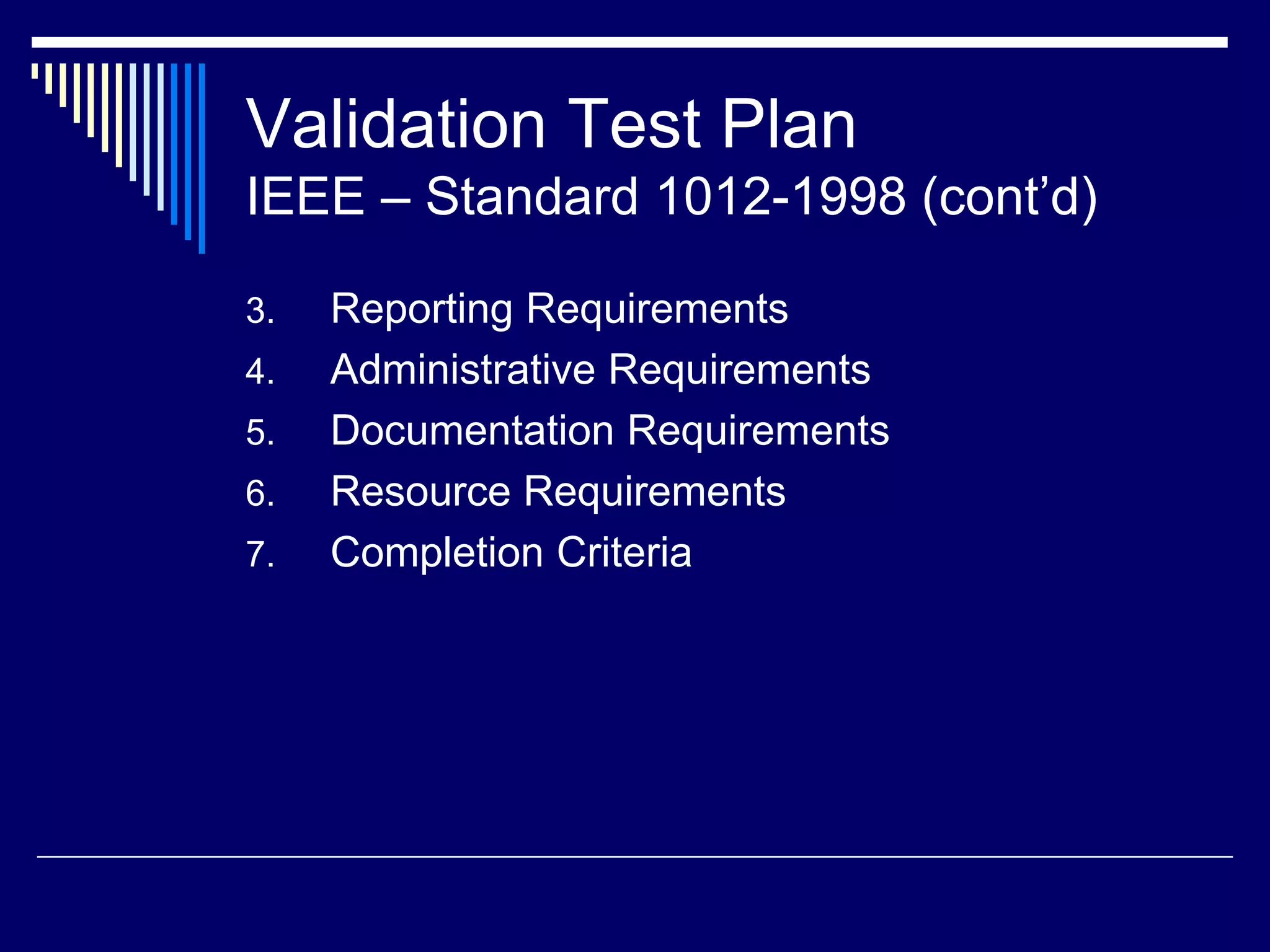 Validation Test Plan
IEEE – Standard 1012-1998 (cont’d)

3. Reporting Requirements
4. Administrative Requirements
5. Documentation Requirements
6. Resource Requirements
7. Completion Criteria